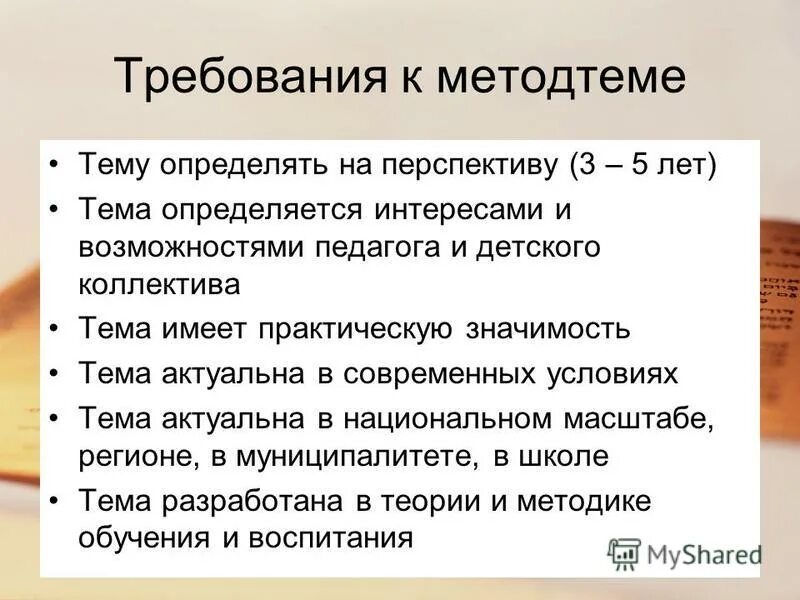 Требования к методтеме

• Тему определять на перспективу (3 – 5 лет)
• Тема определяется интересами и возможностями педагога и детского коллектива
• Тема имеет практическую значимость
• Тема актуальна в современных условиях
• Тема актуальна в национальном масштабе, регионе, в муниципалитете, в школе
• Тема разработана в теории и методике обучения и воспитания

MyShared